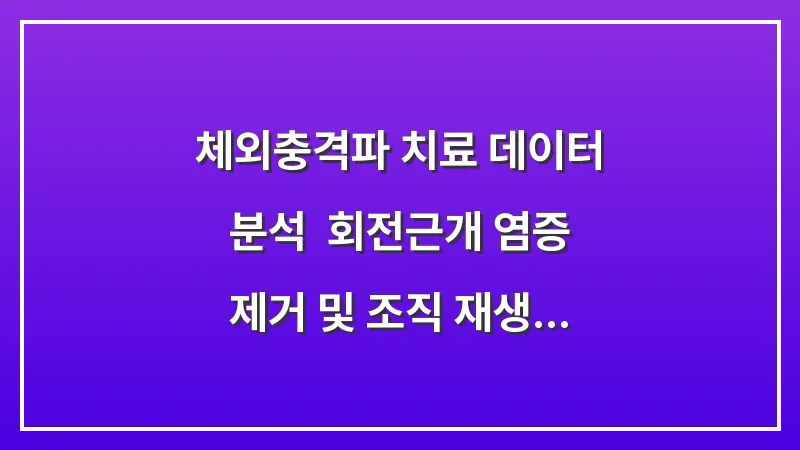 체외충격파 치료 데이터 분석 회전근개 염증 제거 및 조직 재생...